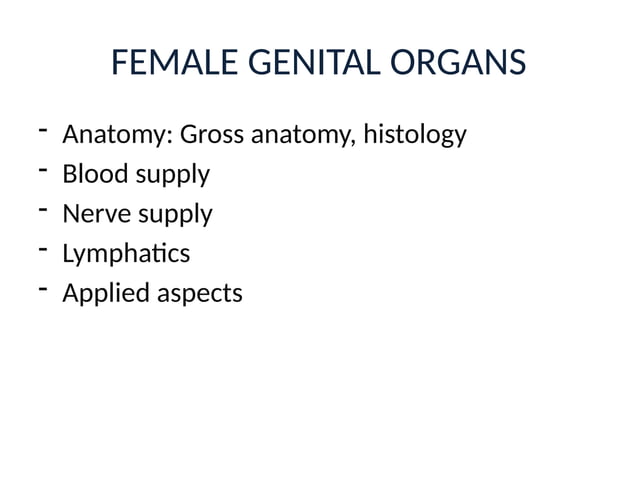 FEMALE GENITAL ORGANS

- Anatomy: Gross anatomy, histology
- Blood supply
- Nerve supply
- Lymphatics
- Applied aspects